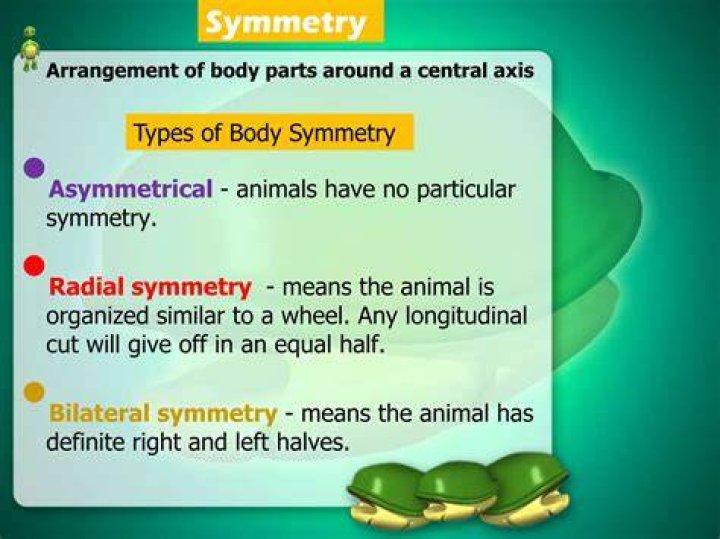 Symmetry

Arrangement of body parts around a central axis

Types of Body Symmetry

Asymmetrical - animals have no particular symmetry.

Radial symmetry - means the animal is organized similar to a wheel. Any longitudinal cut will give off in an equal half.

Bilateral symmetry - means the animal has definite right and left halves.